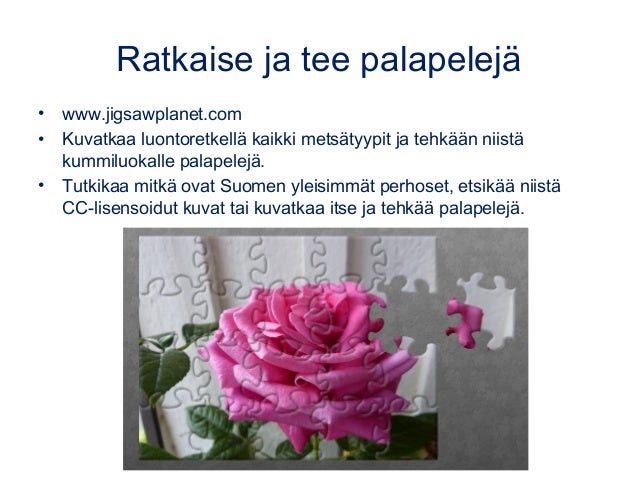 Ratkaise ja tee palapelejä

• www.jigsawplanet.com
• Kuvatkaa luontoretkellä kaikki metsätyypit ja tehkään niistä kummiluokalle palapelejä.
• Tutkikaa mitkä ovat Suomen yleisimmät perhoset, etsikää niistä CC-lisensoidut kuvat tai kuvatkaa itse ja tehkää palapelejä.